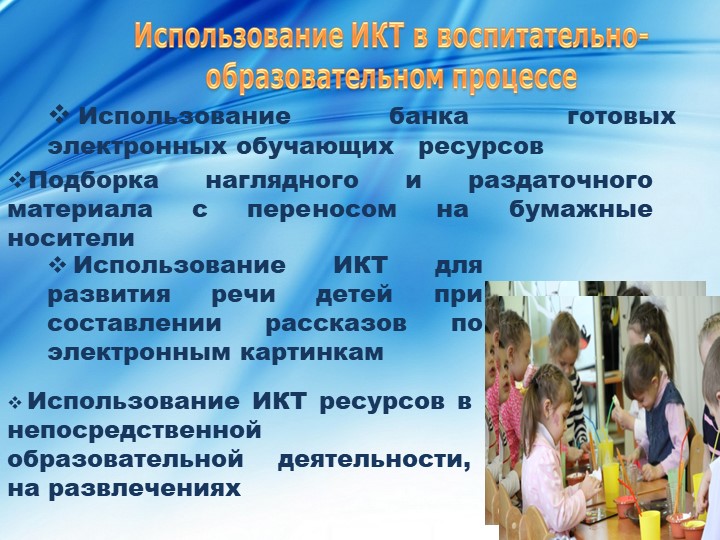 Использование ИКТ в воспитательно-образовательном процессе

❖ Использование банка готовых электронных обучающих ресурсов

❖Подборка наглядного и раздаточного материала с переносом на бумажные носители

❖ Использование ИКТ для развития речи детей при составлении рассказов по электронным картинкам

❖ Использование ИКТ ресурсов в непосредственной образовательной деятельности, на развлечениях